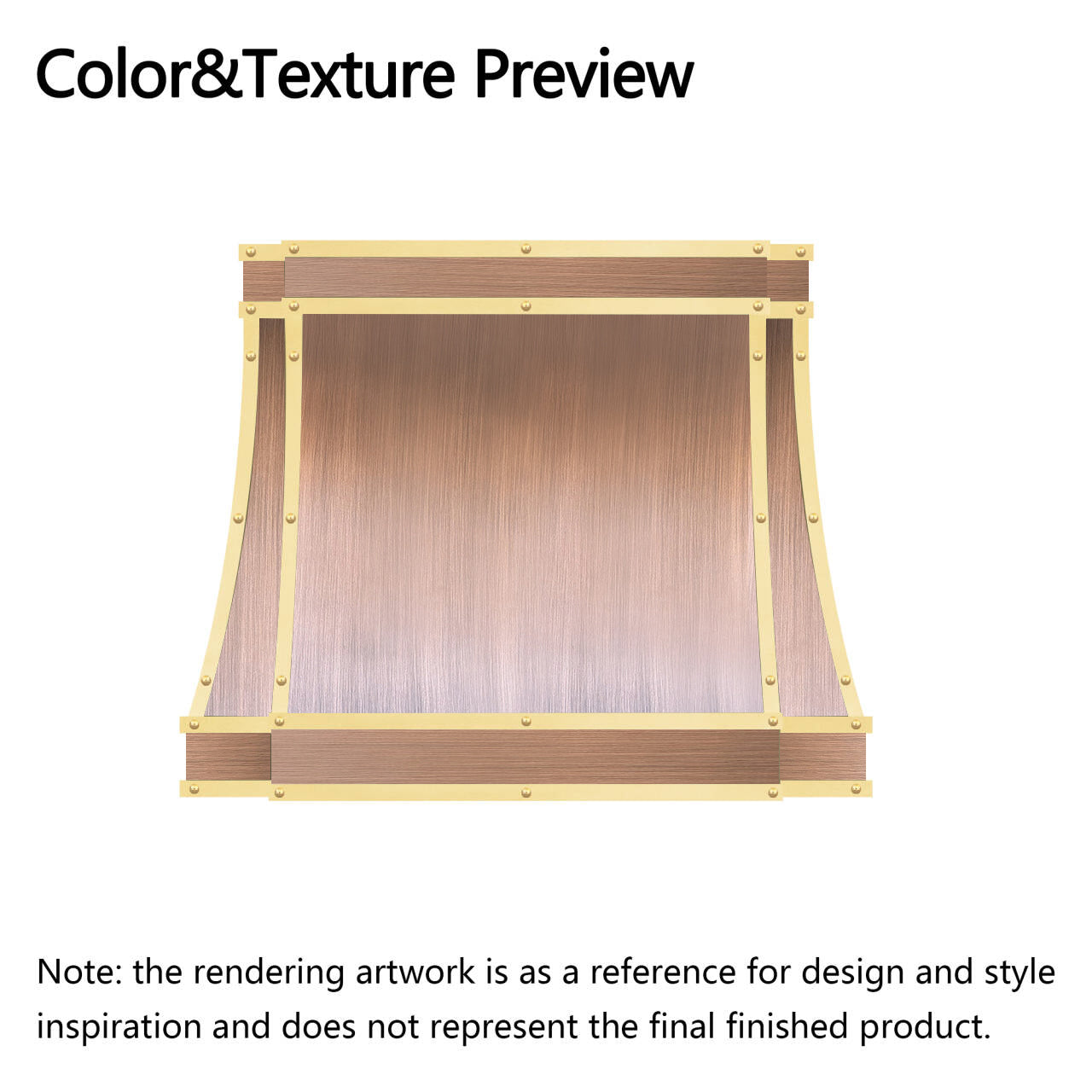 Color&Texture Preview

Note: the rendering artwork is as a reference for design and style inspiration and does not represent the final finished product.